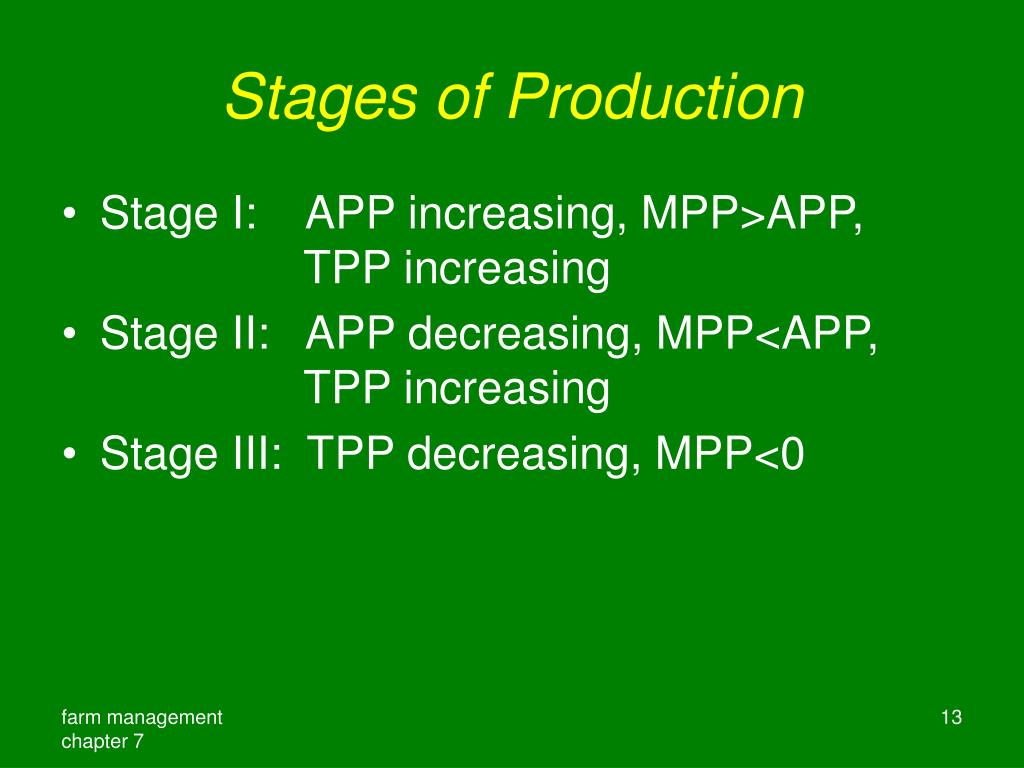 Stages of Production

• Stage I: APP increasing, MPP>APP, TPP increasing
• Stage II: APP decreasing, MPP<APP, TPP increasing
• Stage III: TPP decreasing, MPP<0

farm management
chapter 7

13